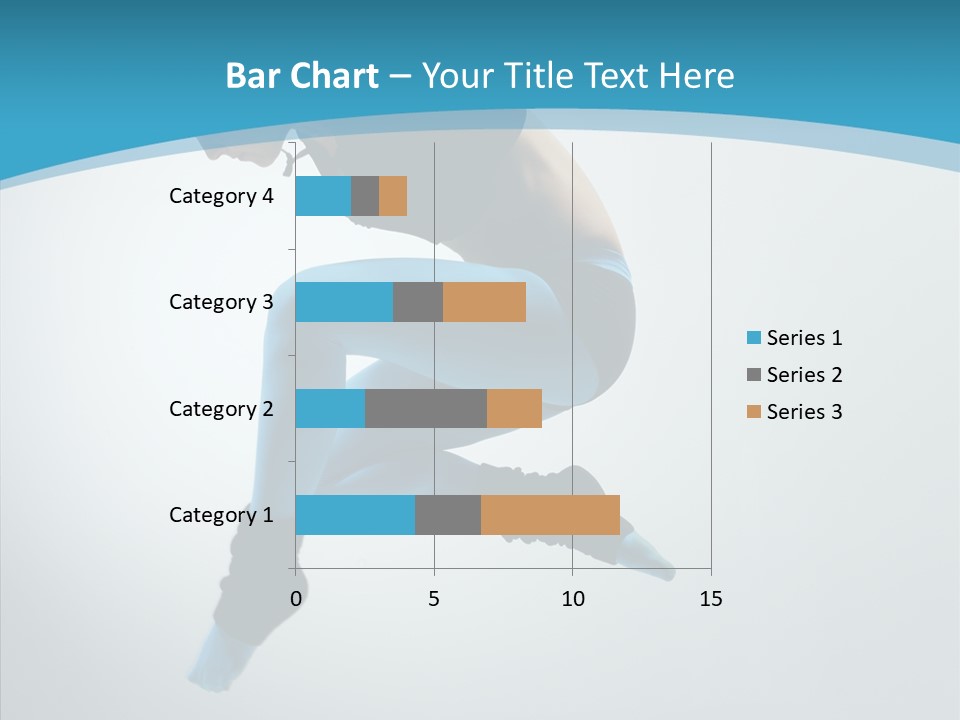 Bar Chart – Your Title Text Here

Category 4
Category 3
Category 2
Category 1

0
5
10
15

Series 1
Series 2
Series 3